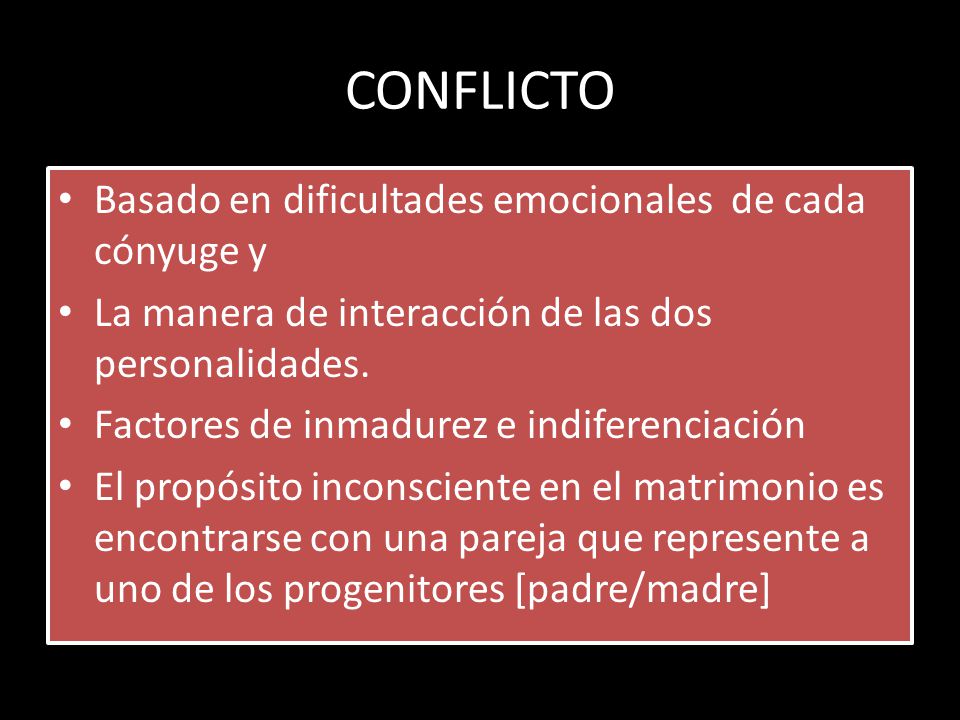 CONFLICTO

• Basado en dificultades emocionales de cada cónyuge y
• La manera de interacción de las dos personalidades.
• Factores de inmadurez e indiferenciación
• El propósito inconsciente en el matrimonio es encontrarse con una pareja que represente a uno de los progenitores [padre/madre]